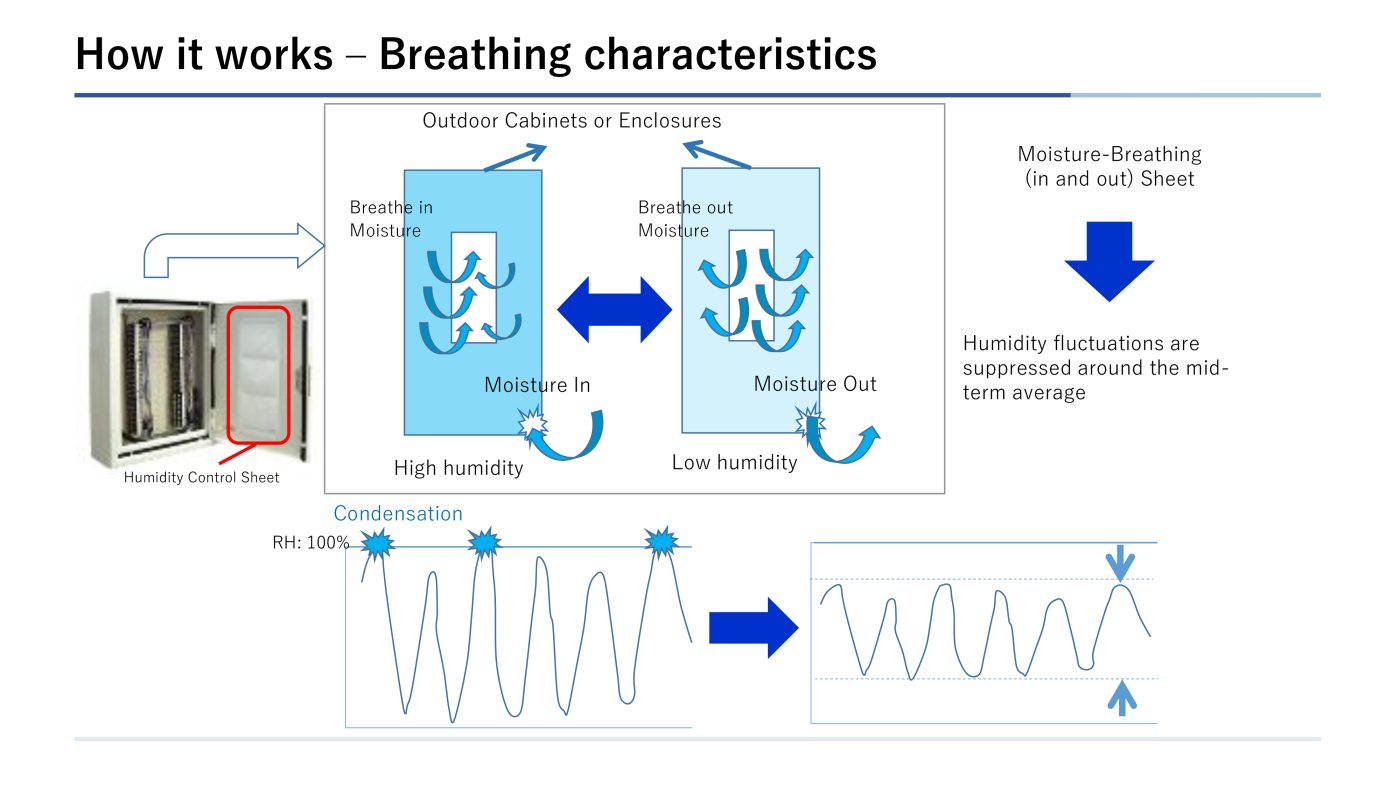 How it works – Breathing characteristics

Outdoor Cabinets or Enclosures

Breathe in Moisture

Breathe out Moisture

Moisture In

Moisture Out

High humidity

Low humidity

Humidity Control Sheet

Moisture-Breathing (in and out) Sheet

Humidity fluctuations are suppressed around the mid-term average

Condensation

RH: 100%